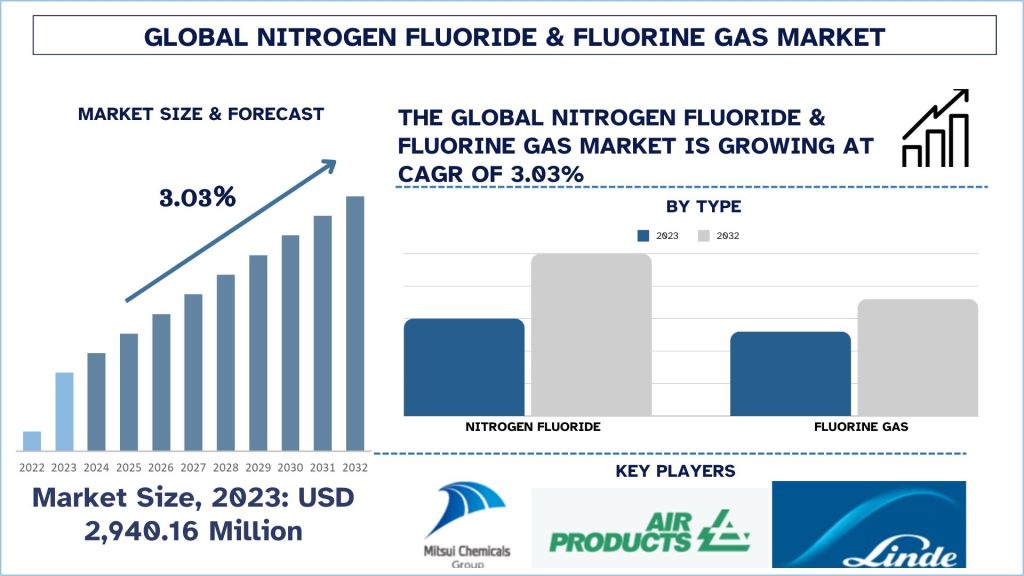 GLOBAL NITROGEN FLUORIDE & FLUORINE GAS MARKET

MARKET SIZE & FORECAST

3.03%

2022 2023 2024 2025 2026 2027 2028 2029 2030 2031 2032

Market Size, 2023: USD 2,940.16 Million

THE GLOBAL NITROGEN FLUORIDE & FLUORINE GAS MARKET IS GROWING AT CAGR OF 3.03%

BY TYPE

2023 2032

NITROGEN FLUORIDE

FLUORINE GAS

KEY PLAYERS

Mitsui Chemicals Group

AIR PRODUCTS

Linde